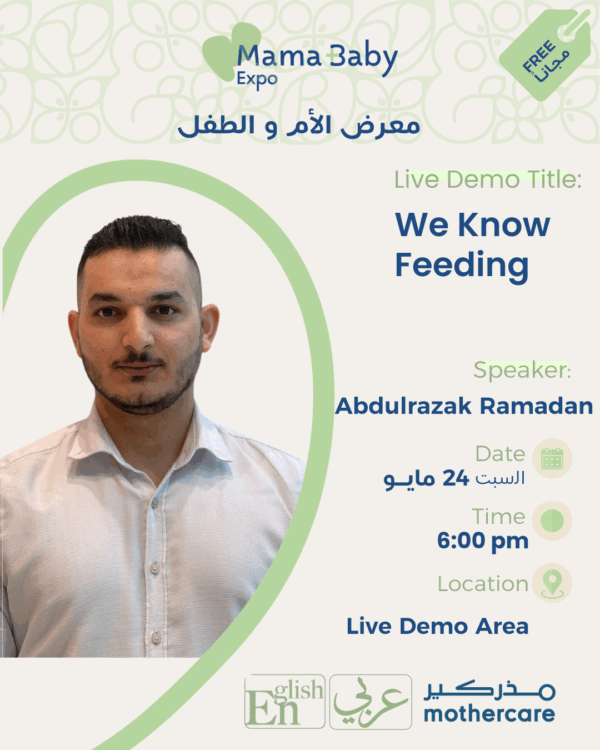 Mama Baby
Expo

FREE
مجاناً

معرض الأم و الطفل

Live Demo Title:

We Know Feeding

Speaker:

Abdulrazak Ramadan

Date
السبت 24 مايو

Time
6:00 pm

Location

Live Demo Area

English

عربي

مذركير
mothercare